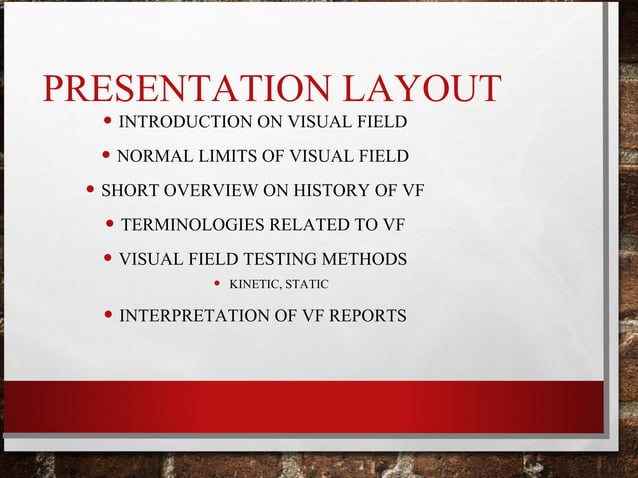 PRESENTATION LAYOUT

• INTRODUCTION ON VISUAL FIELD

• NORMAL LIMITS OF VISUAL FIELD

• SHORT OVERVIEW ON HISTORY OF VF

• TERMINOLOGIES RELATED TO VF

• VISUAL FIELD TESTING METHODS

• KINETIC, STATIC

• INTERPRETATION OF VF REPORTS